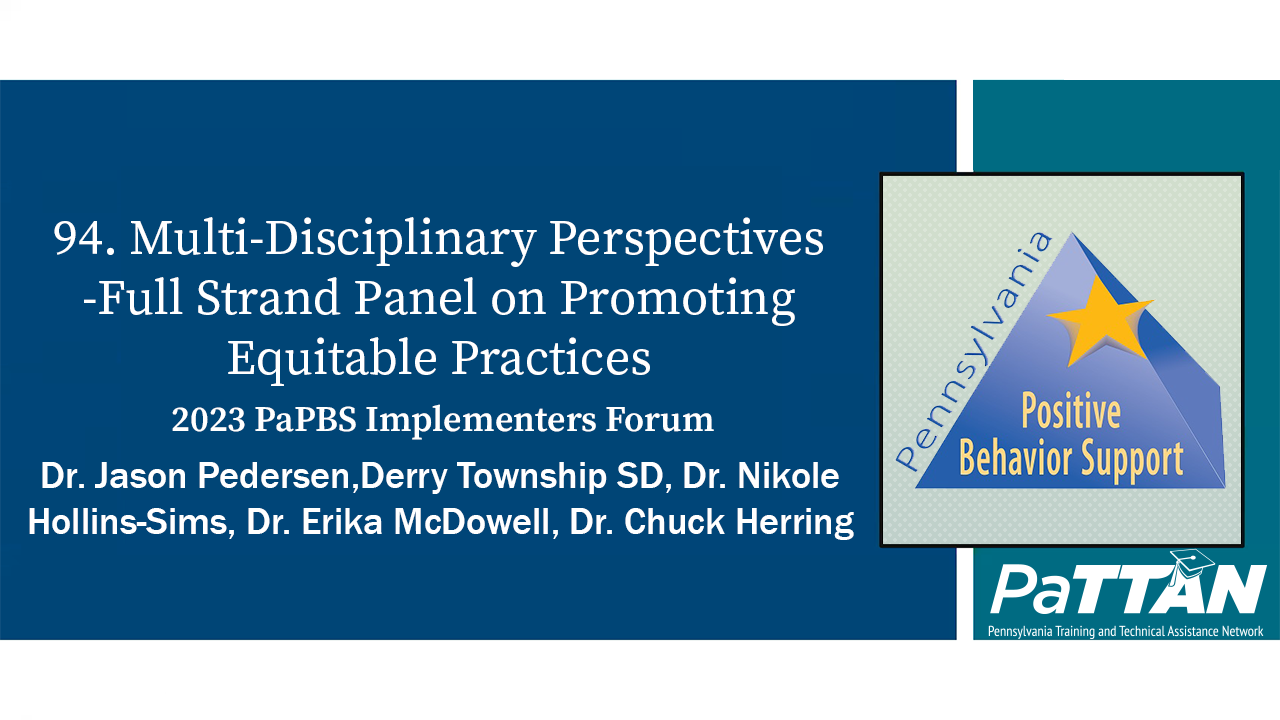 94. Multi-Disciplinary Perspectives -Full Strand Panel on Promoting Equitable Practices

2023 PaPBS Implementers Forum

Dr. Jason Pedersen,Derry Township SD, Dr. Nikole Hollins-Sims, Dr. Erika McDowell, Dr. Chuck Herring

Pennsylvania

Positive Behavior Support

PaTTAN

Pennsylvania Training and Technical Assistance Network